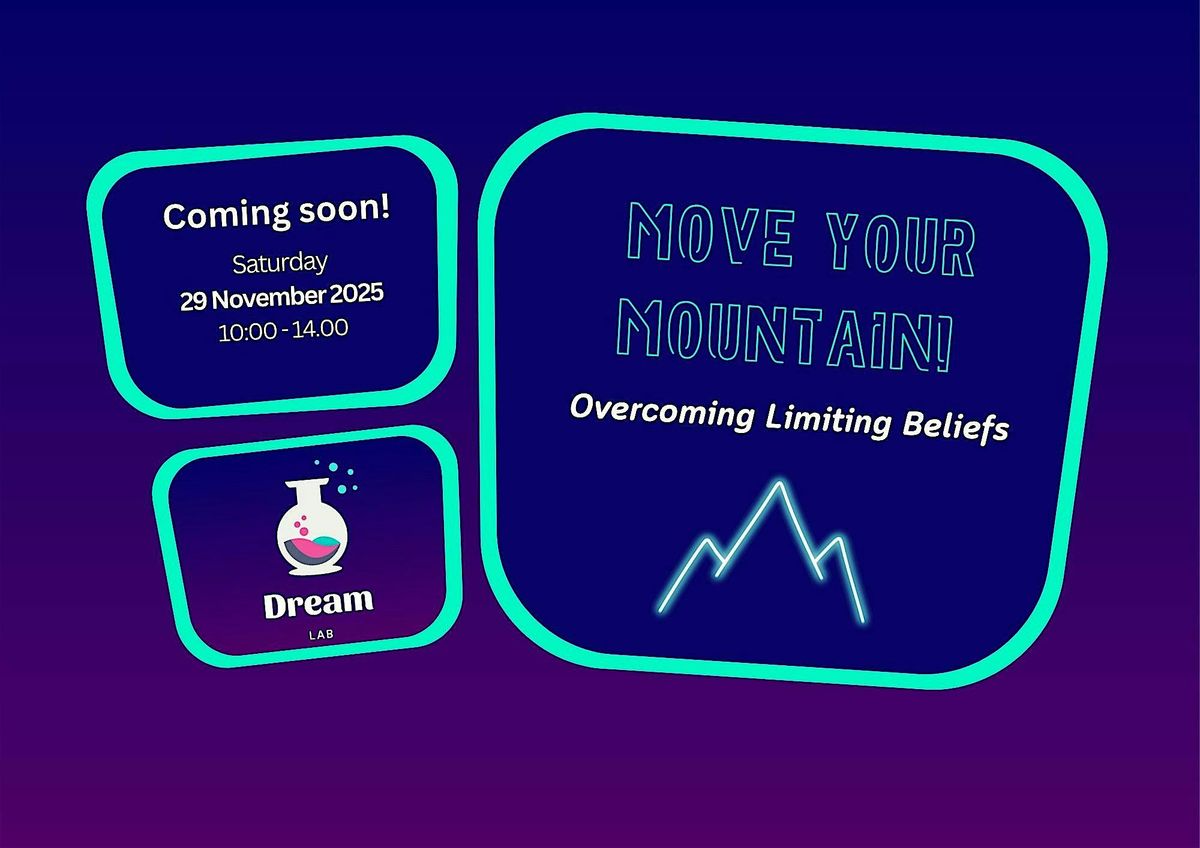 Coming soon!

Saturday
29 November 2025
10:00 - 14.00

Dream
LAB

MOVE YOUR MOUNTAIN!

Overcoming Limiting Beliefs